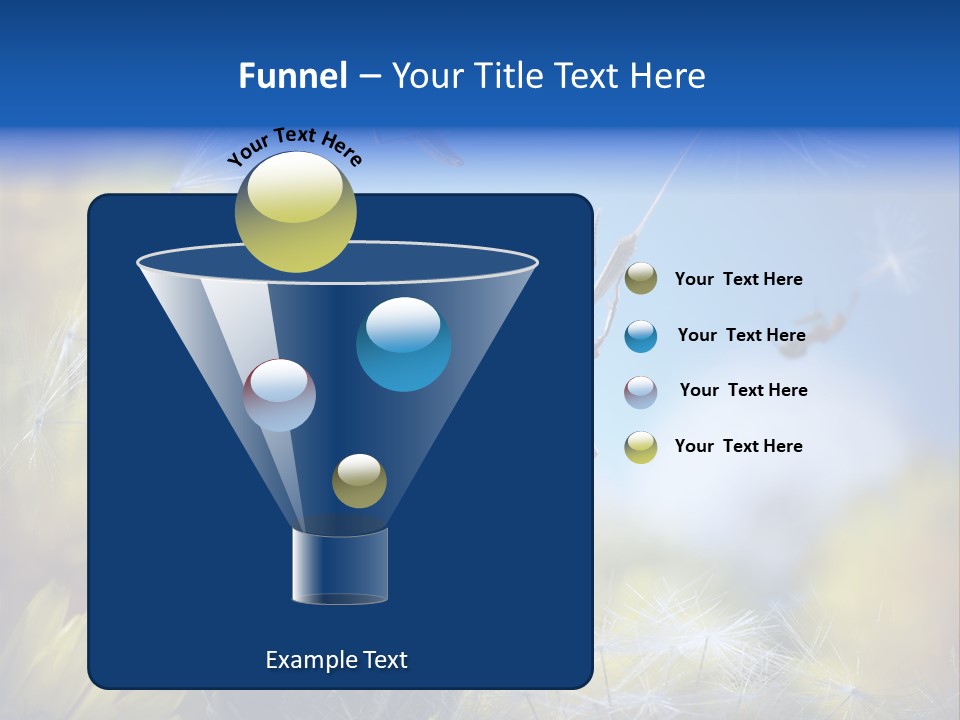 Funnel – Your Title Text Here

Your Text Here

Your Text Here

Your Text Here

Your Text Here

Your Text Here

Example Text